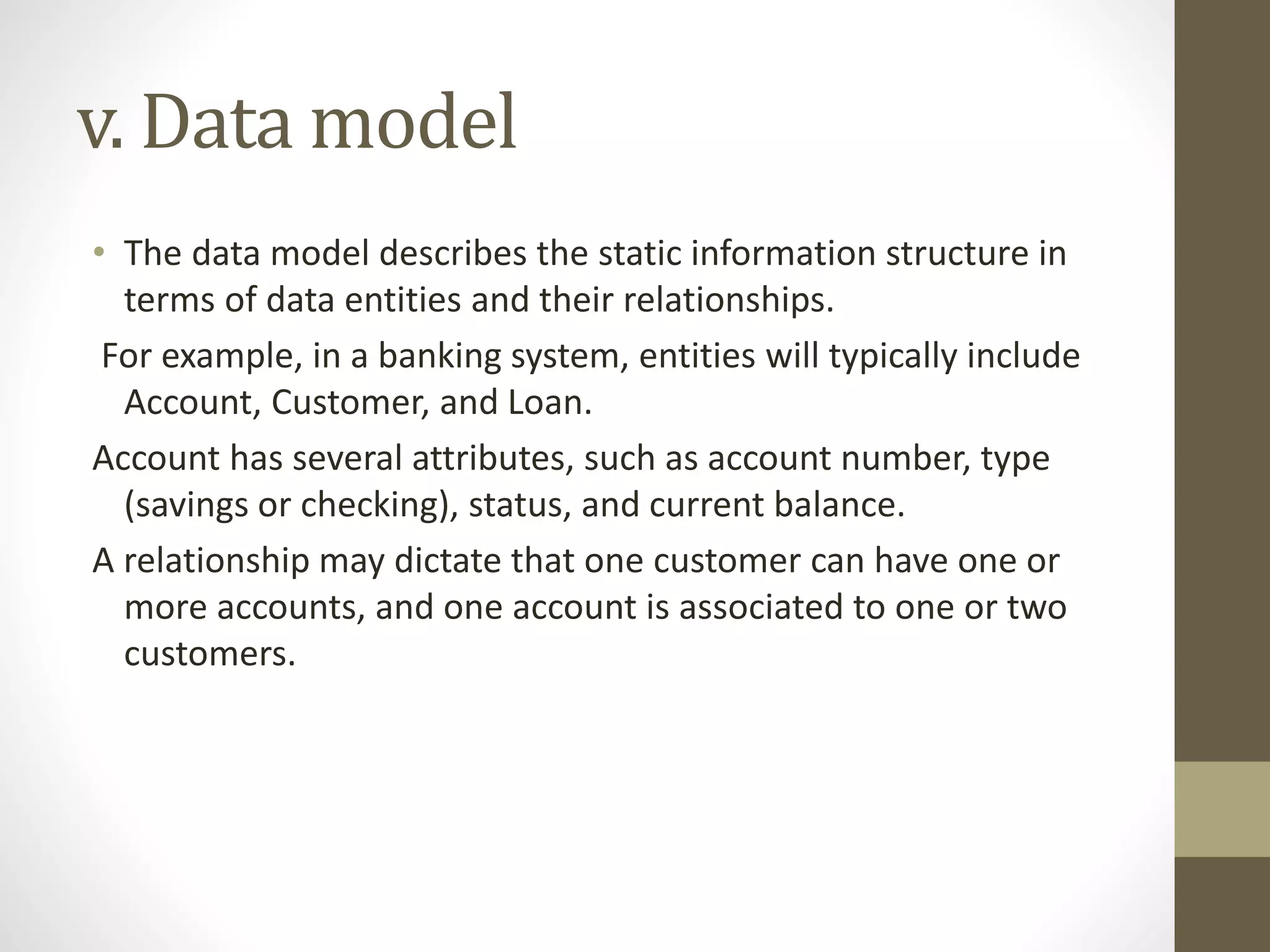 v. Data model

• The data model describes the static information structure in terms of data entities and their relationships.

For example, in a banking system, entities will typically include Account, Customer, and Loan.

Account has several attributes, such as account number, type (savings or checking), status, and current balance.

A relationship may dictate that one customer can have one or more accounts, and one account is associated to one or two customers.